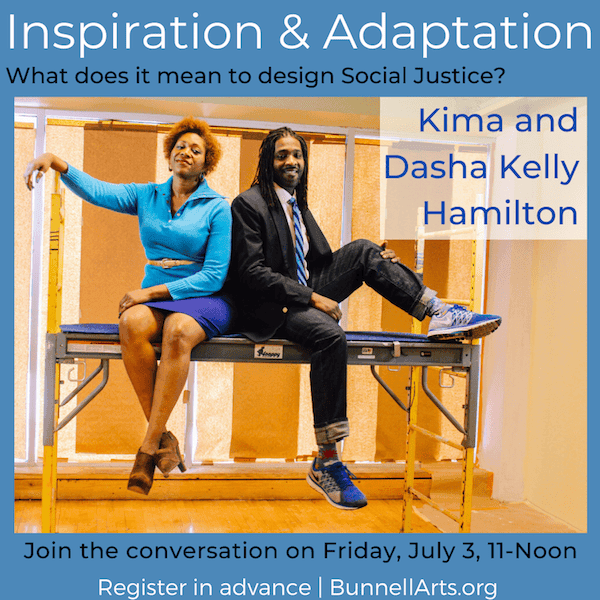 Inspiration & Adaptation

What does it mean to design Social Justice?

Kima and Dasha Kelly Hamilton

Join the conversation on Friday, July 3, 11-Noon

Register in advance | BunnellArts.org